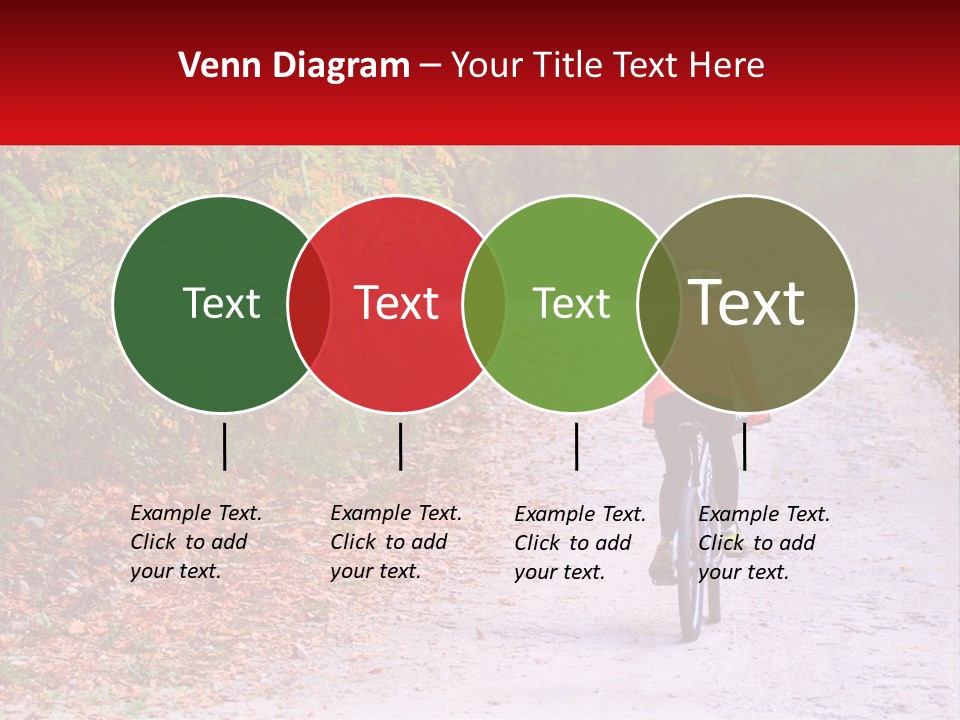 Venn Diagram – Your Title Text Here

Text

Text

Text

Text

Example Text. Click to add your text.

Example Text. Click to add your text.

Example Text. Click to add your text.

Example Text. Click to add your text.